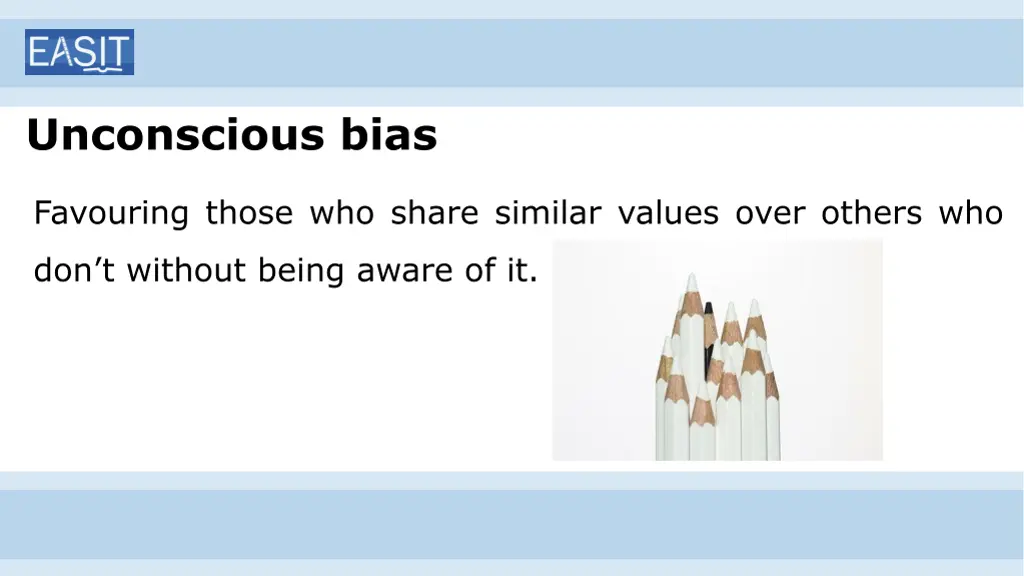 EASIT

Unconscious bias

Favouring those who share similar values over others who don’t without being aware of it.